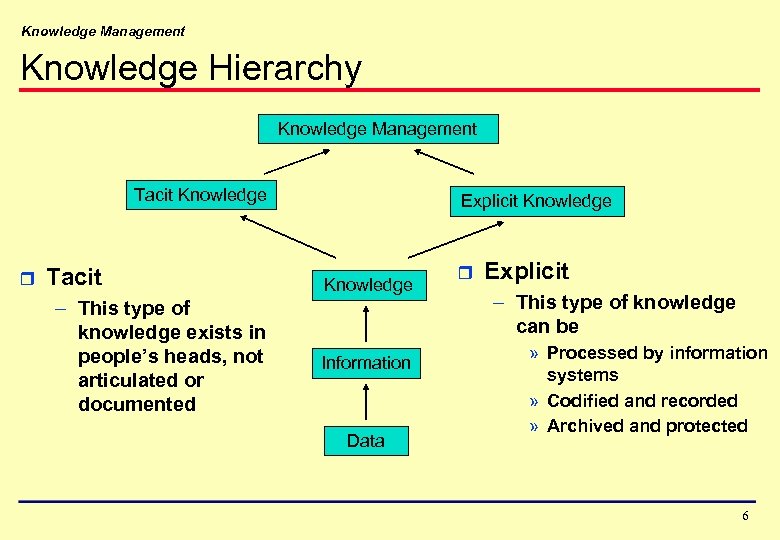 Knowledge Management

Knowledge Hierarchy

Knowledge Management

Tacit Knowledge

Explicit Knowledge

Knowledge

Information

Data

Tacit

– This type of knowledge exists in people's heads, not articulated or documented

Explicit

– This type of knowledge can be

» Processed by information systems

» Codified and recorded

» Archived and protected

6